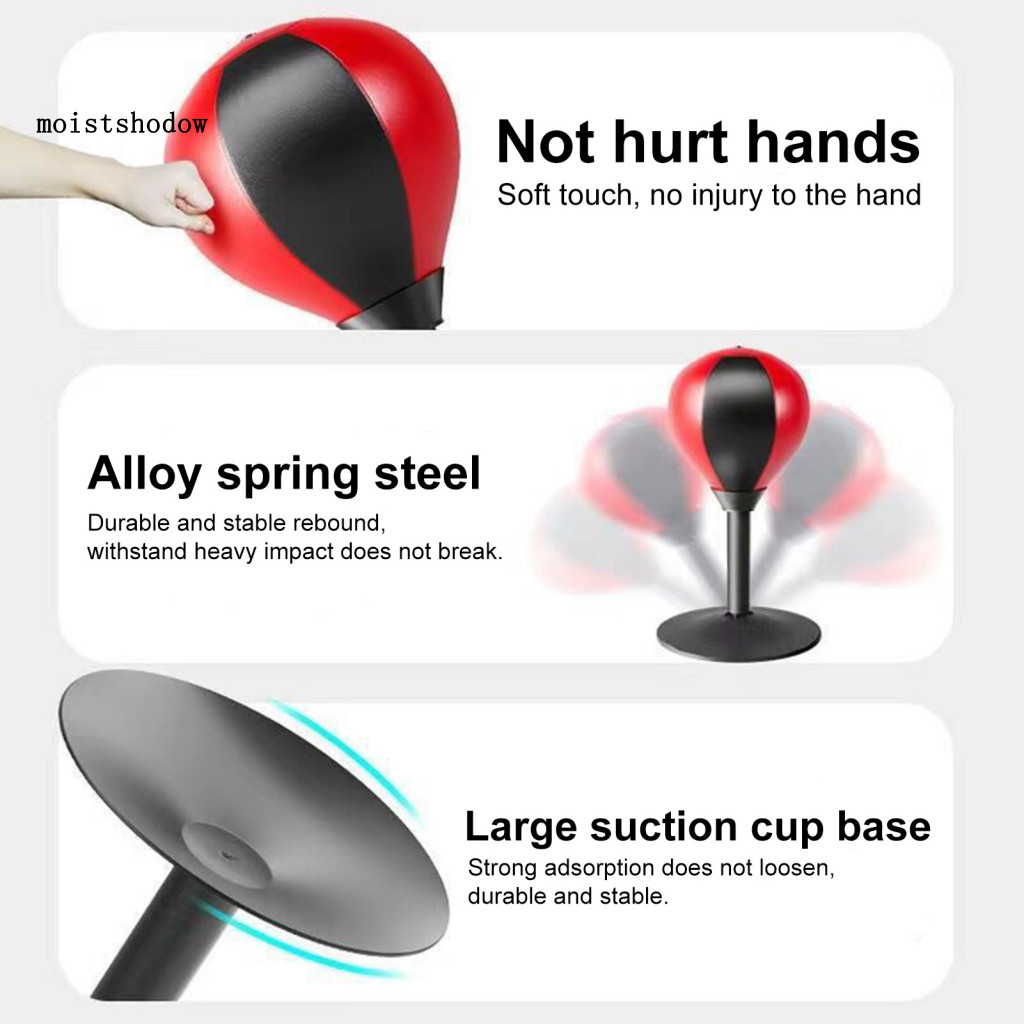 moistshodow

Not hurt hands
Soft touch, no injury to the hand

Alloy spring steel
Durable and stable rebound, withstand heavy impact does not break.

Large suction cup base
Strong adsorption does not loosen, durable and stable.